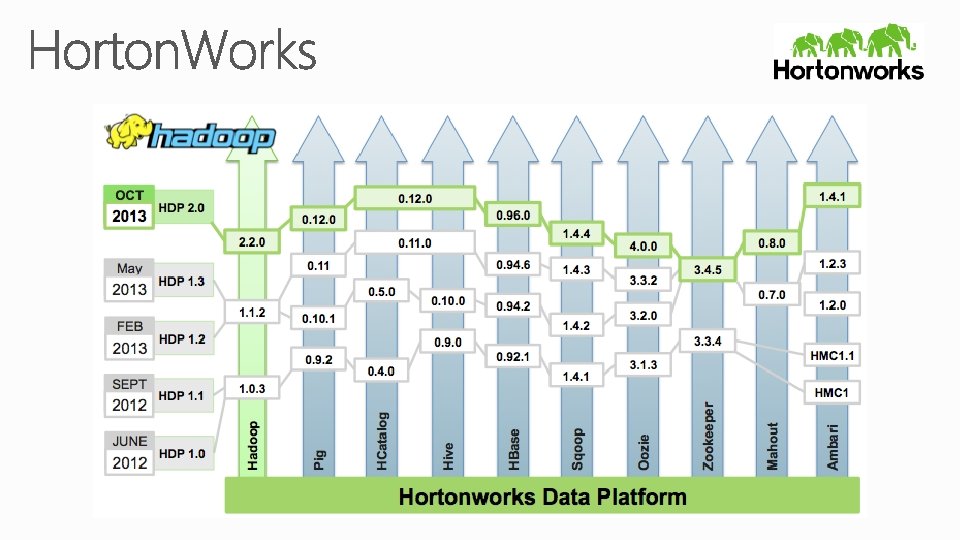 HortonWorks

Hortonworks

hadoop

OCT 2013 HDP 2.0

May 2013 HDP 1.3

FEB 2013 HDP 1.2

SEPT 2012 HDP 1.1

JUNE 2012 HDP 1.0

2.2.0
1.1.2
1.0.3
Hadoop

0.12.0
0.11
0.10.1
0.9.2
Pig

0.12.0
0.11.0
0.5.0
0.4.0
HCatalog

0.10.0
0.9.0
Hive

0.96.0
0.94.6
0.94.2
0.92.1
HBase

1.4.4
1.4.3
1.4.2
1.4.1
Sqoop

4.0.0
3.3.2
3.2.0
3.1.3
Oozie

3.4.5
3.3.4
Zookeeper

0.8.0
0.7.0
Mahout

1.4.1
1.2.3
1.2.0
HMC1.1
HMC1
Ambari

Hortonworks Data Platform